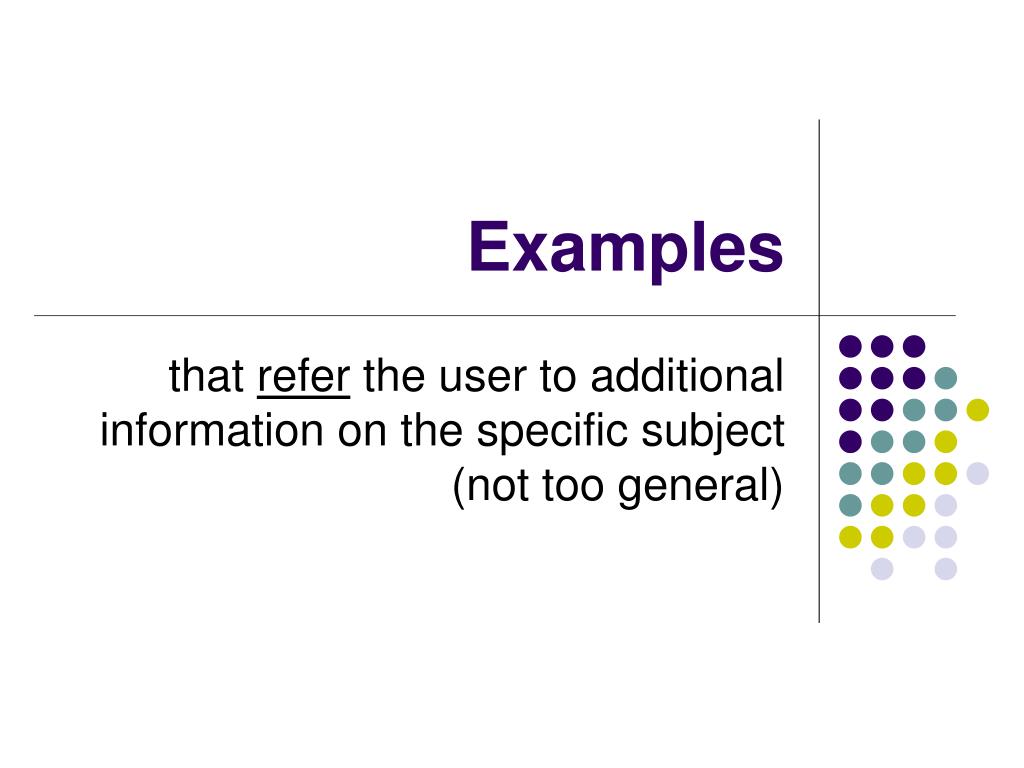 Examples

that refer the user to additional information on the specific subject (not too general)